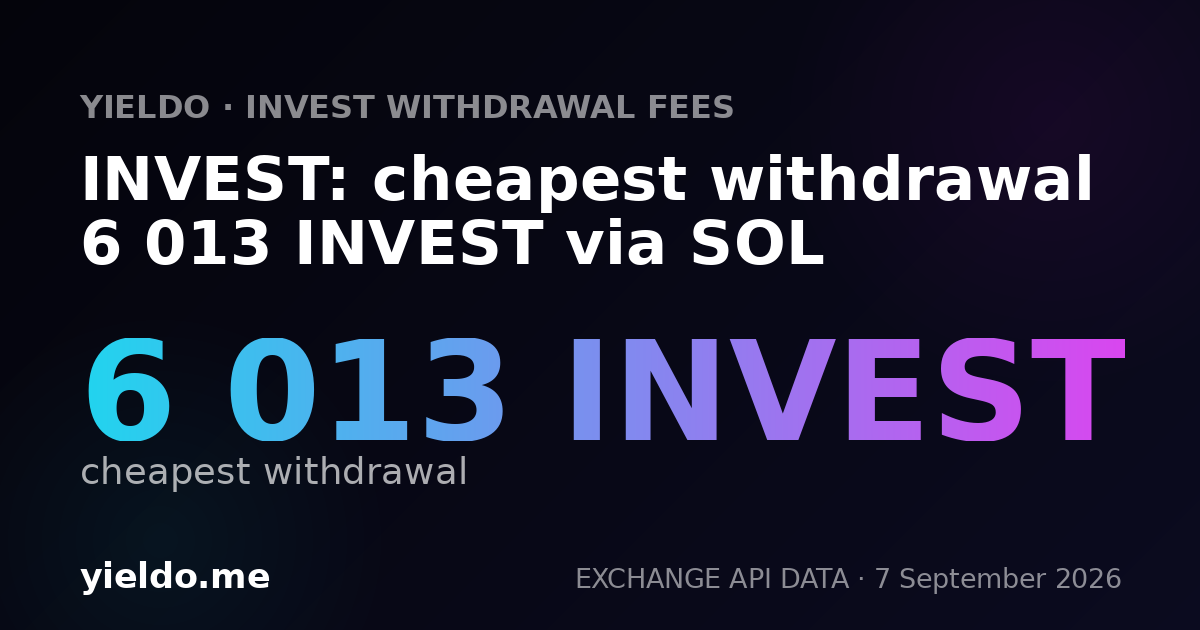 YIELDO · INVEST WITHDRAWAL FEES

INVEST: cheapest withdrawal 6 013 INVEST via SOL

6 013 INVEST

cheapest withdrawal

yieldo.me

EXCHANGE API DATA · 7 September 2026